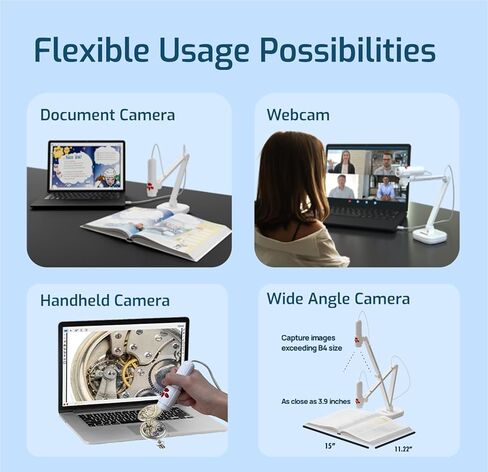 Flexible Usage Possibilities

Document Camera

Webcam

Handheld Camera

Wide Angle Camera

Capture images exceeding B4 size

As close as 3.9 inches

15"

11.22"